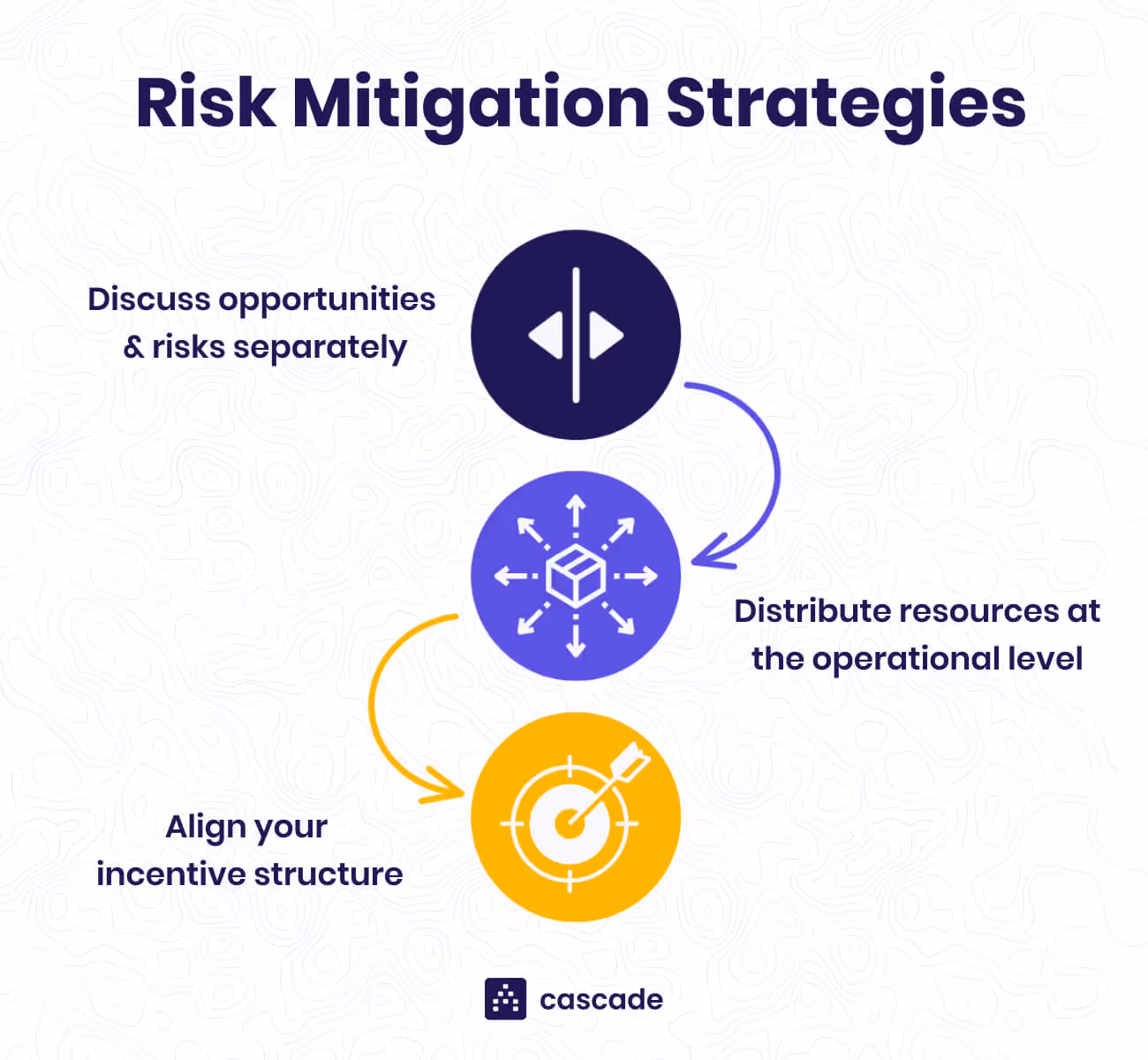 Risk Mitigation Strategies

Discuss opportunities & risks separately

Distribute resources at the operational level

Align your incentive structure

cascade